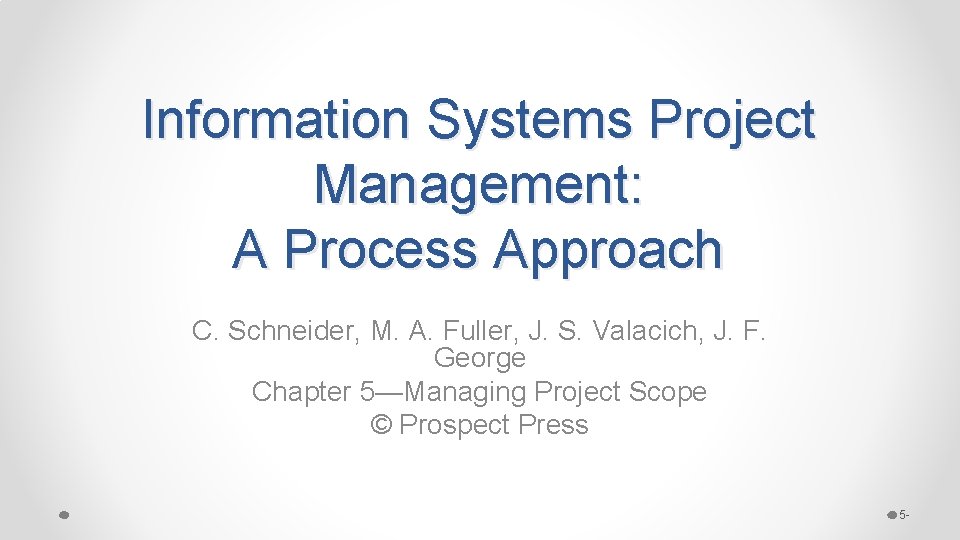 Information Systems Project Management:
A Process Approach

C. Schneider, M. A. Fuller, J. S. Valacich, J. F. George
Chapter 5—Managing Project Scope
© Prospect Press

5-